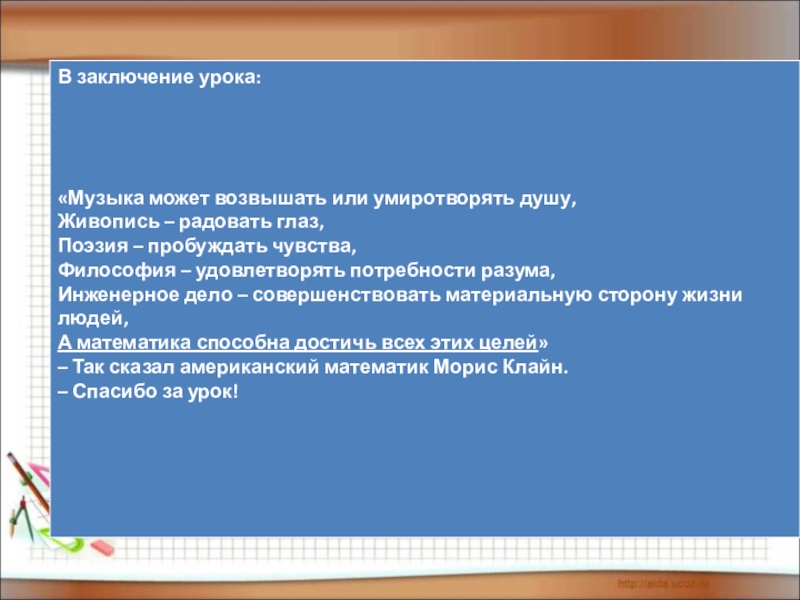 В заключение урока:

«Музыка может возвышать или умиротворять душу,
Живопись – радовать глаз,
Поэзия – пробуждать чувства,
Философия – удовлетворять потребности разума,
Инженерное дело – совершенствовать материальную сторону жизни людей,
А математика способна достичь всех этих целей»
– Так сказал американский математик Морис Клайн.
– Спасибо за урок!

http://aida.ucoz.ru